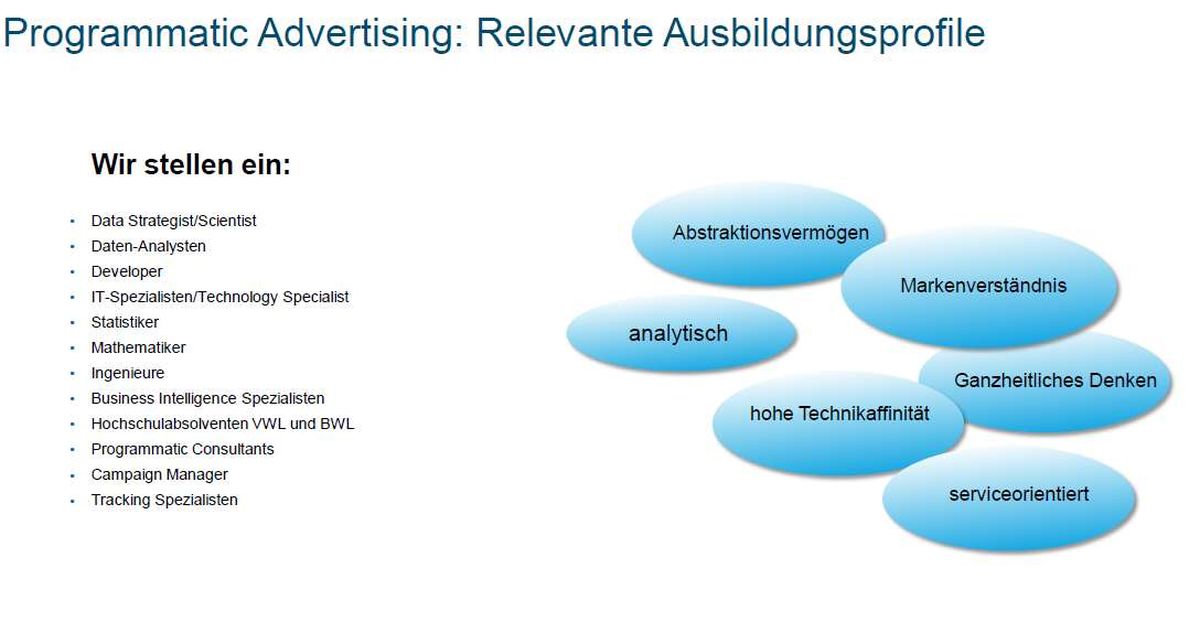 Programmatic Advertising: Relevante Ausbildungsprofile

Wir stellen ein:

- Data Strategist/Scientist
- Daten-Analysten
- Developer
- IT-Spezialisten/Technology Specialist
- Statistiker
- Mathematiker
- Ingenieure
- Business Intelligence Spezialisten
- Hochschulabsolventen VWL und BWL
- Programmatic Consultants
- Campaign Manager
- Tracking Spezialisten

Abstraktionsvermögen

Markenverständnis

analytisch

Ganzheitliches Denken

hohe Technikaffinität

serviceorientiert